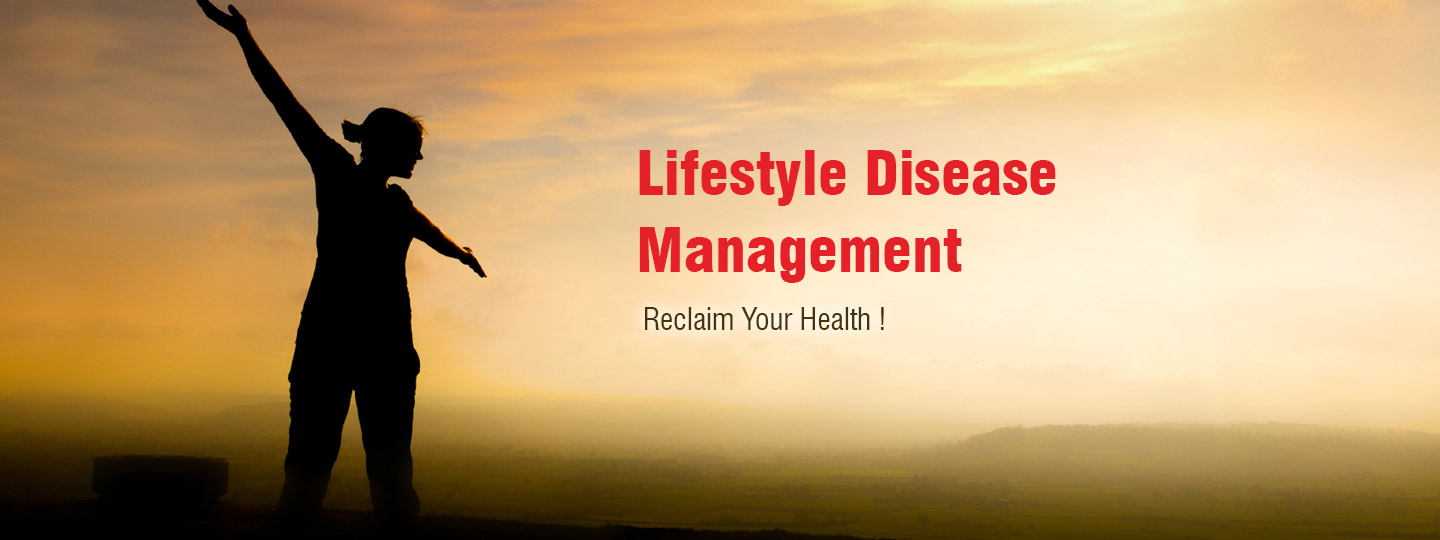 Lifestyle Disease Management

Reclaim Your Health !